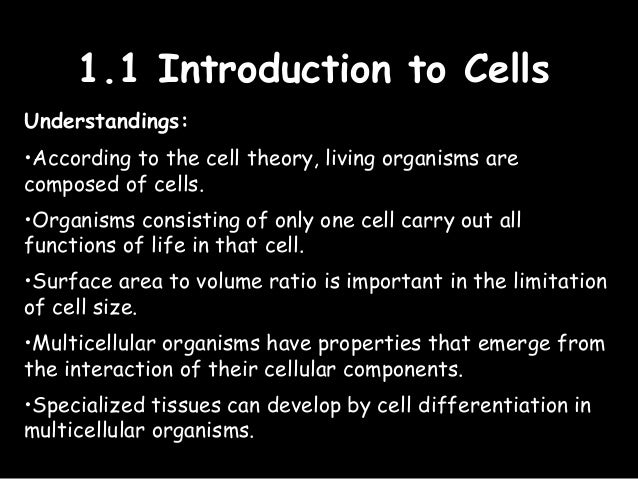 1.1 Introduction to Cells

Understandings:

•According to the cell theory, living organisms are composed of cells.

•Organisms consisting of only one cell carry out all functions of life in that cell.

•Surface area to volume ratio is important in the limitation of cell size.

•Multicellular organisms have properties that emerge from the interaction of their cellular components.

•Specialized tissues can develop by cell differentiation in multicellular organisms.